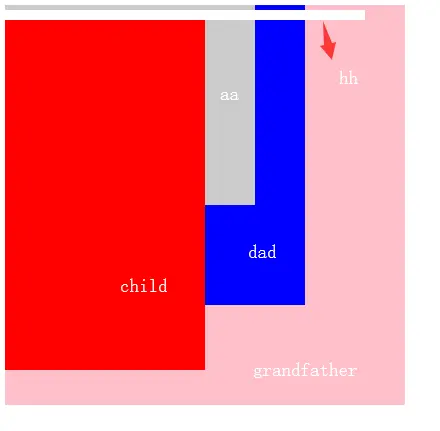 hh
aa
dad
child
grandfather